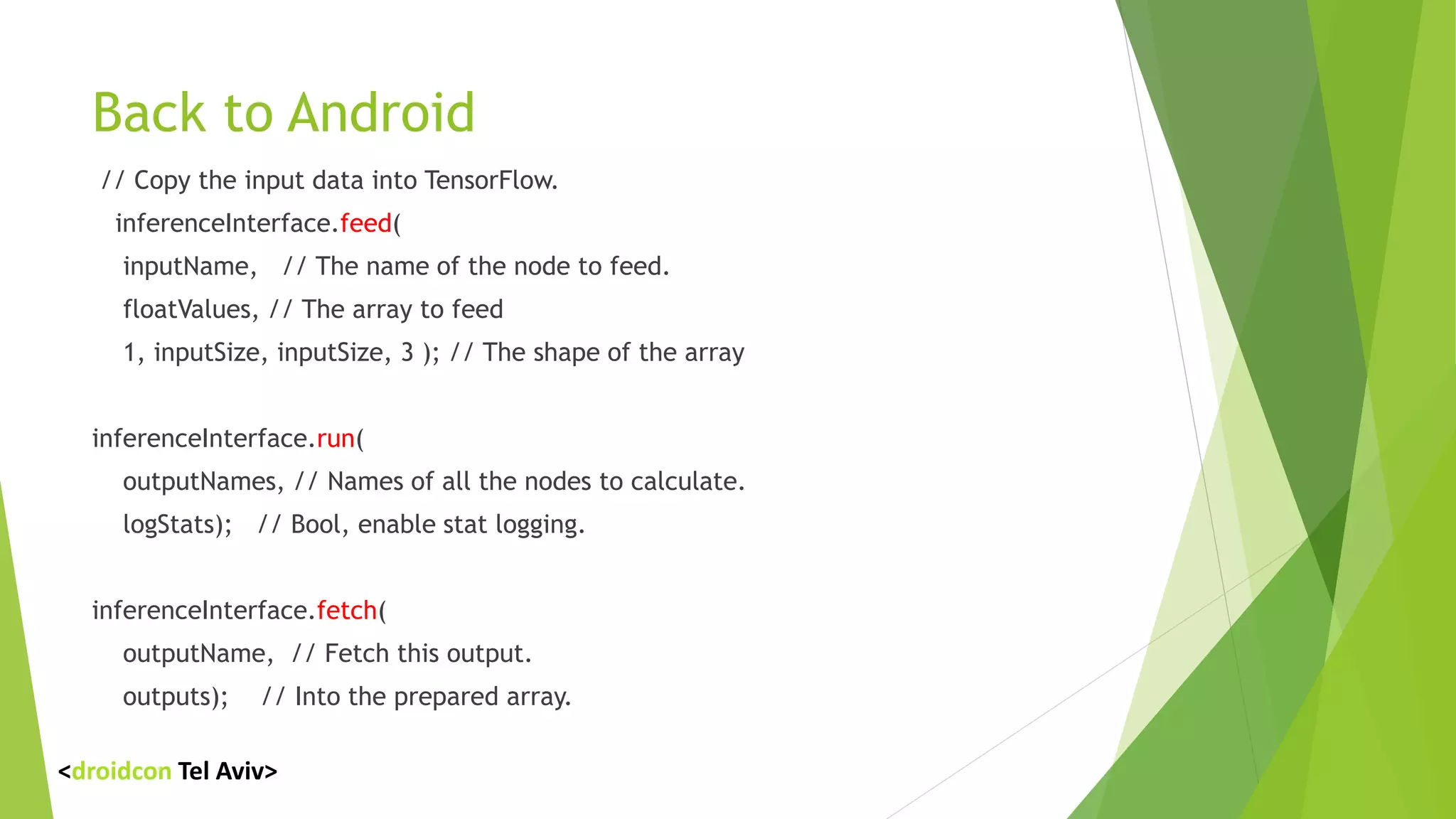 Back to Android

// Copy the input data into TensorFlow.
inferenceInterface.feed(
inputName, // The name of the node to feed.
floatValues, // The array to feed
1, inputSize, inputSize, 3 ); // The shape of the array

inferenceInterface.run(
outputNames, // Names of all the nodes to calculate.
logStats); // Bool, enable stat logging.

inferenceInterface.fetch(
outputName, // Fetch this output.
outputs); // Into the prepared array.

<droidcon Tel Aviv>